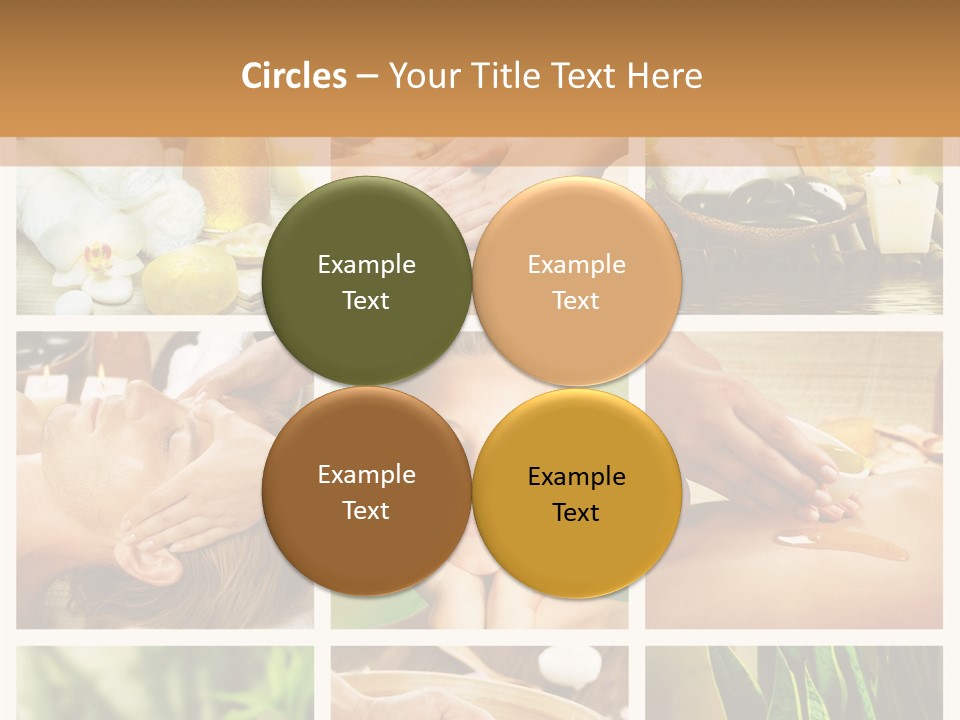 Circles – Your Title Text Here

Example Text

Example Text

Example Text

Example Text